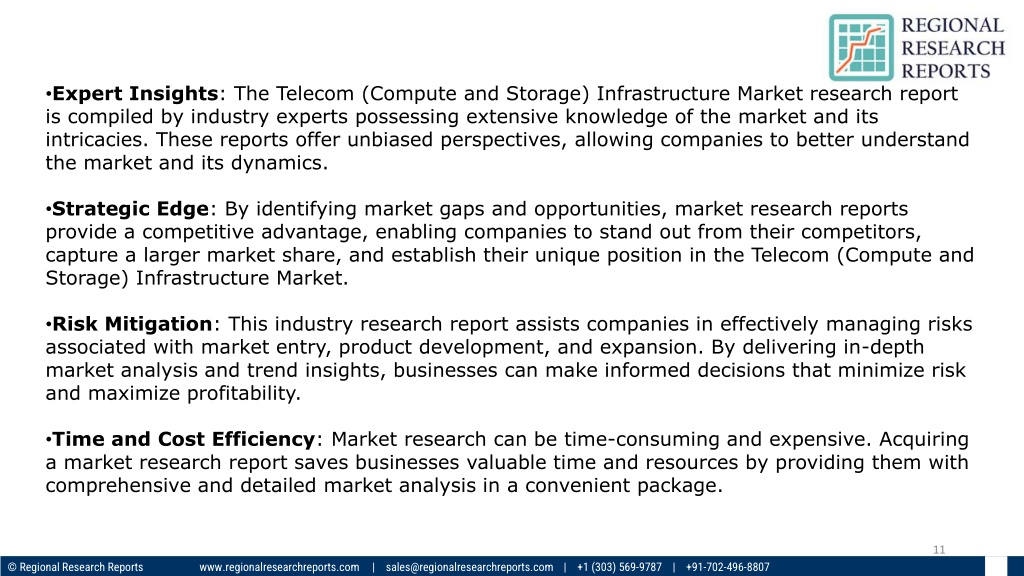 REGIONAL
RESEARCH
REPORTS

•Expert Insights: The Telecom (Compute and Storage) Infrastructure Market research report is compiled by industry experts possessing extensive knowledge of the market and its intricacies. These reports offer unbiased perspectives, allowing companies to better understand the market and its dynamics.

•Strategic Edge: By identifying market gaps and opportunities, market research reports provide a competitive advantage, enabling companies to stand out from their competitors, capture a larger market share, and establish their unique position in the Telecom (Compute and Storage) Infrastructure Market.

•Risk Mitigation: This industry research report assists companies in effectively managing risks associated with market entry, product development, and expansion. By delivering in-depth market analysis and trend insights, businesses can make informed decisions that minimize risk and maximize profitability.

•Time and Cost Efficiency: Market research can be time-consuming and expensive. Acquiring a market research report saves businesses valuable time and resources by providing them with comprehensive and detailed market analysis in a convenient package.

11

© Regional Research Reports www.regionalresearchreports.com | sales@regionalresearchreports.com | +1 (303) 569-9787 | +91-702-496-8807